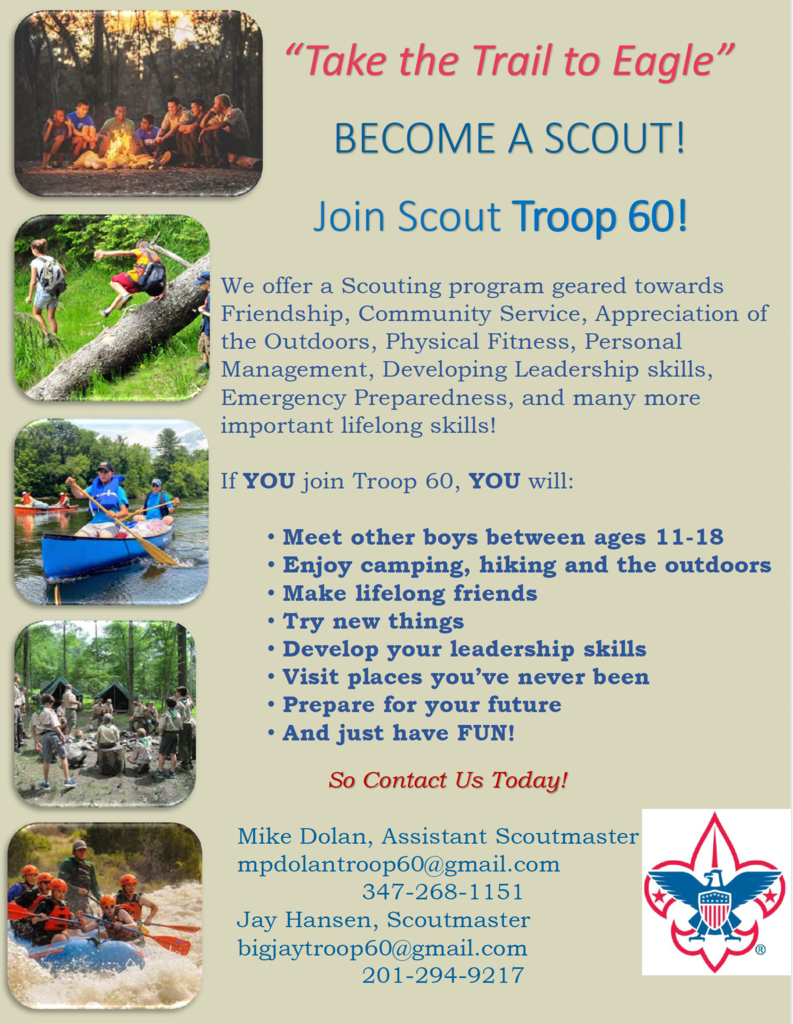 "Take the Trail to Eagle"

BECOME A SCOUT!

Join Scout Troop 60!

We offer a Scouting program geared towards Friendship, Community Service, Appreciation of the Outdoors, Physical Fitness, Personal Management, Developing Leadership skills, Emergency Preparedness, and many more important lifelong skills!

If YOU join Troop 60, YOU will:

• Meet other boys between ages 11-18
• Enjoy camping, hiking and the outdoors
• Make lifelong friends
• Try new things
• Develop your leadership skills
• Visit places you've never been
• Prepare for your future
• And just have FUN!

So Contact Us Today!

Mike Dolan, Assistant Scoutmaster
mpdolantroop60@gmail.com
347-268-1151
Jay Hansen, Scoutmaster
bigjaytroop60@gmail.com
201-294-9217

®